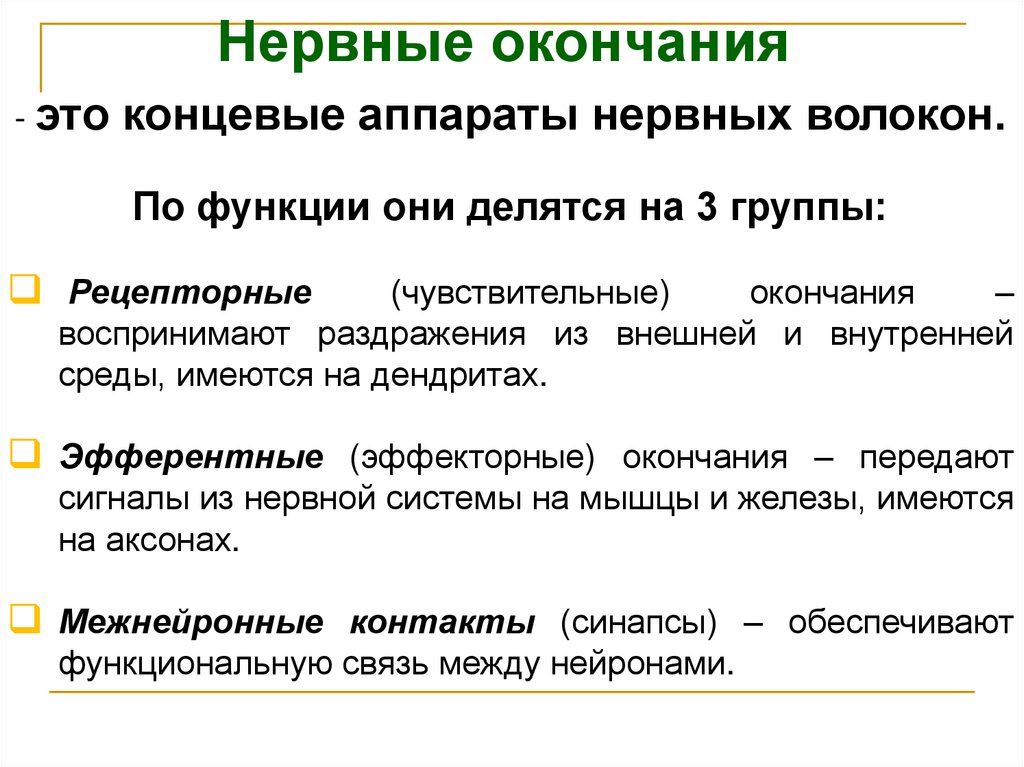 Нервные окончания

- это концевые аппараты нервных волокон.

По функции они делятся на 3 группы:

Рецепторные (чувствительные) окончания – воспринимают раздражения из внешней и внутренней среды, имеются на дендритах.

Эфферентные (эффекторные) окончания – передают сигналы из нервной системы на мышцы и железы, имеются на аксонах.

Межнейронные контакты (синапсы) – обеспечивают функциональную связь между нейронами.